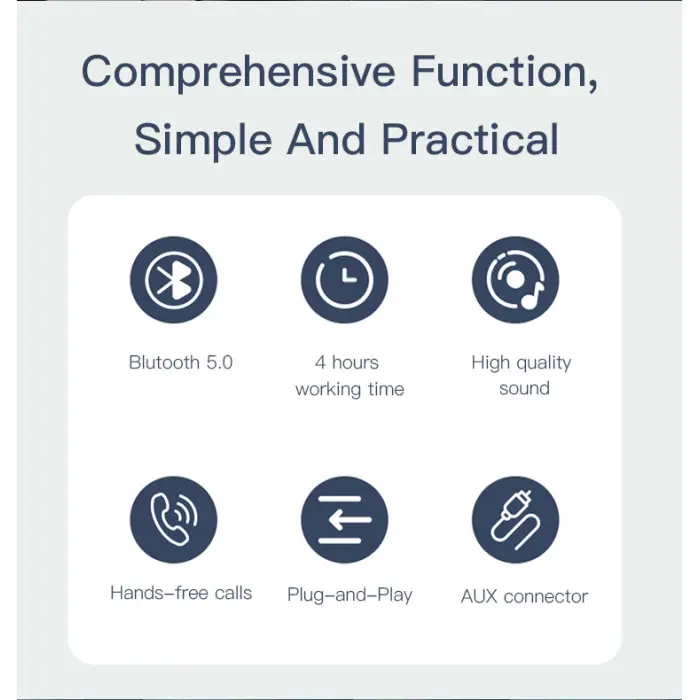 Comprehensive Function, Simple And Practical

Blutooth 5.0

4 hours working time

High quality sound

Hands-free calls

Plug-and-Play

AUX connector